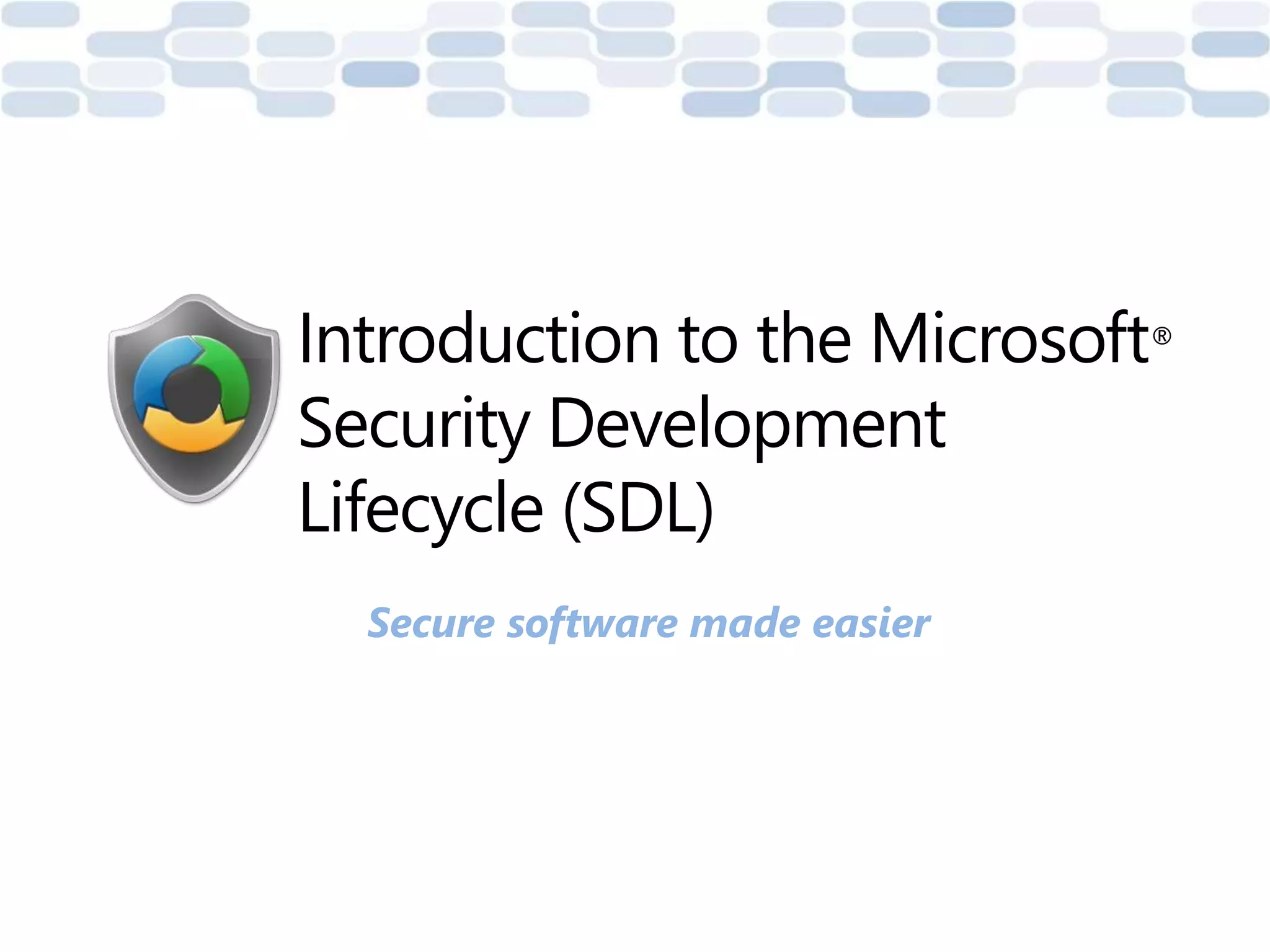 Introduction to the Microsoft® Security Development Lifecycle (SDL)

Secure software made easier